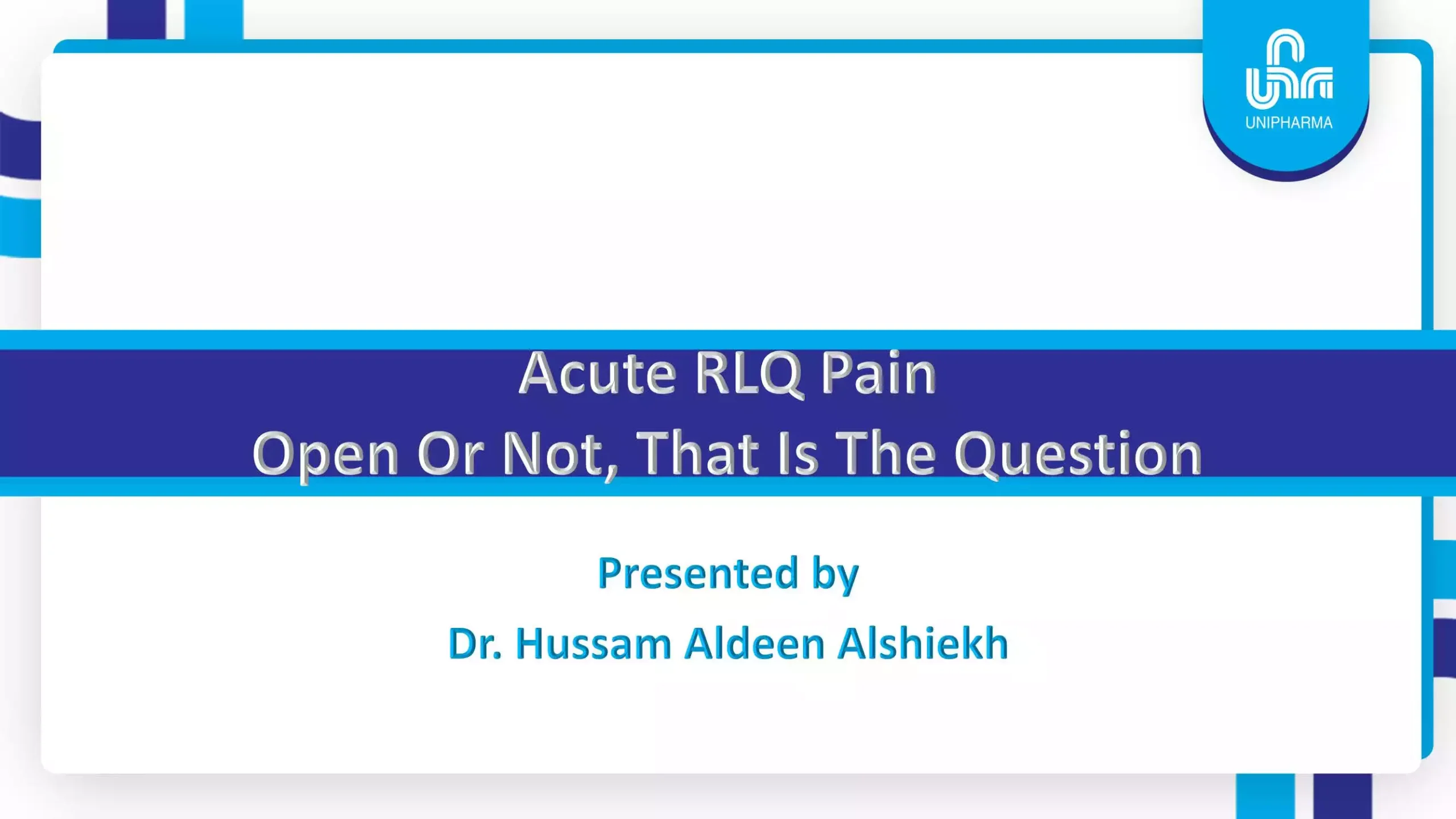 UNIPHARMA

Acute RLQ Pain
Open Or Not, That Is The Question

Presented by
Dr. Hussam Aldeen Alshiekh